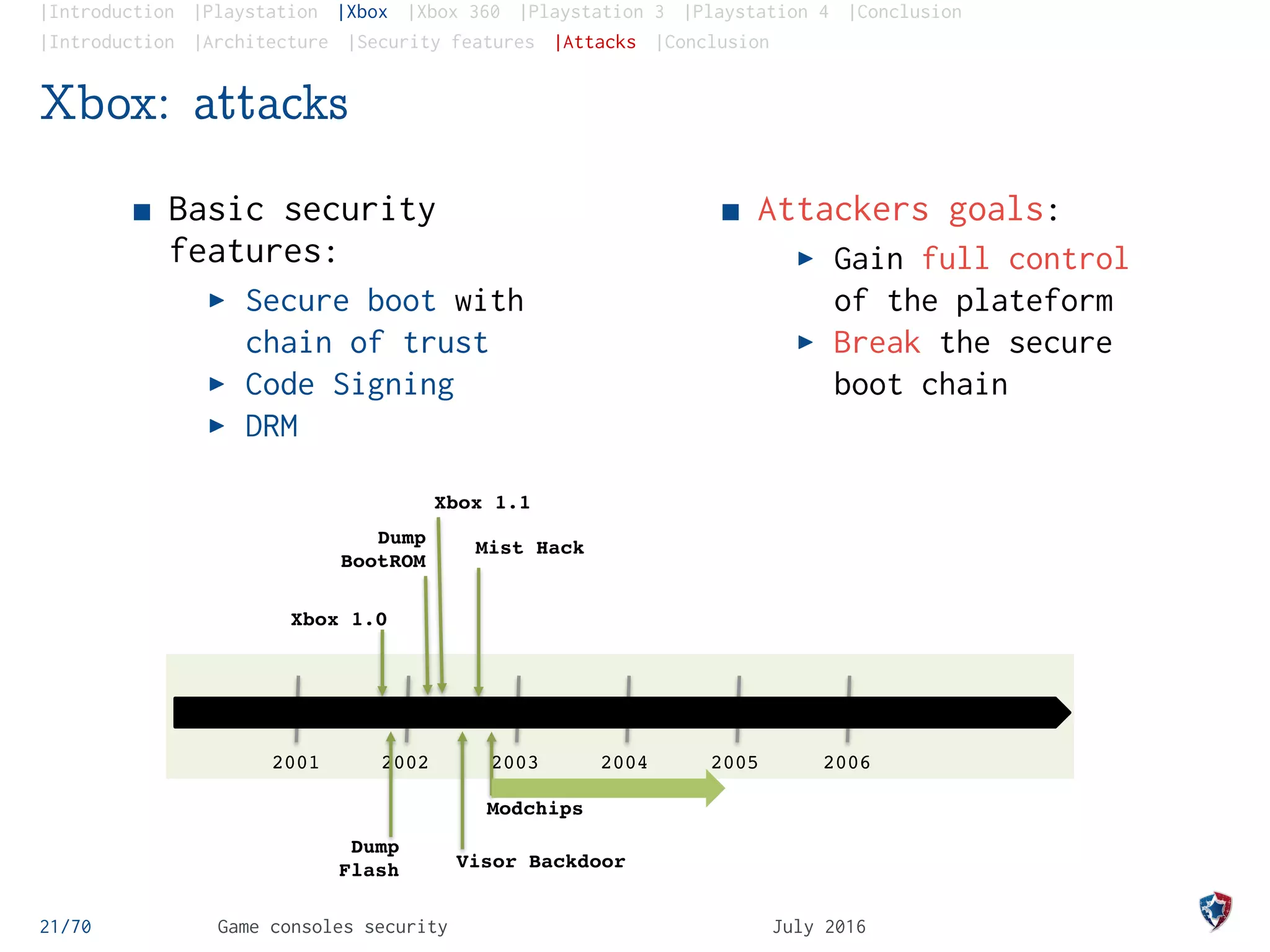 |Introduction |Playstation |Xbox |Xbox 360 |Playstation 3 |Playstation 4 |Conclusion
|Introduction |Architecture |Security features |Attacks |Conclusion

Xbox: attacks

■ Basic security features:
▶ Secure boot with chain of trust
▶ Code Signing
▶ DRM

■ Attackers goals:
▶ Gain full control of the plateform
▶ Break the secure boot chain

Xbox 1.1
Dump BootROM
Mist Hack
Xbox 1.0
2001
2002
2003
2004
2005
2006
Modchips
Dump Flash
Visor Backdoor

21/70 Game consoles security July 2016